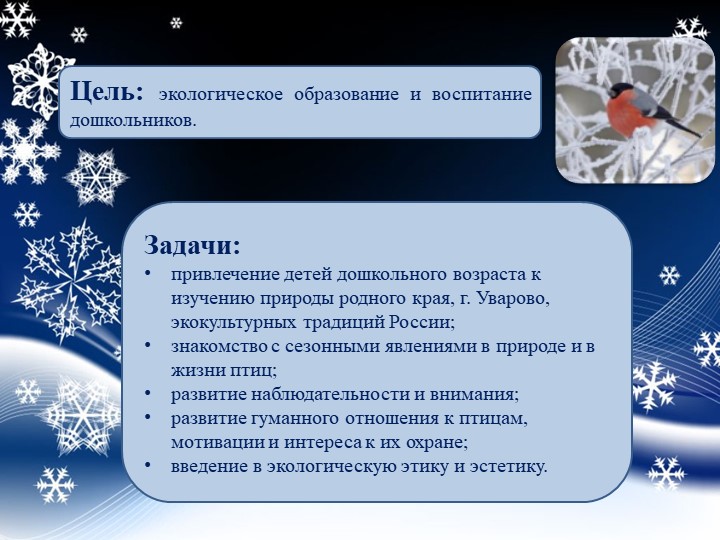 Цель: экологическое образование и воспитание дошкольников.

Задачи:
• привлечение детей дошкольного возраста к изучению природы родного края, г. Уварово, экокультурных традиций России;
• знакомство с сезонными явлениями в природе и в жизни птиц;
• развитие наблюдательности и внимания;
• развитие гуманного отношения к птицам, мотивации и интереса к их охране;
• введение в экологическую этику и эстетику.